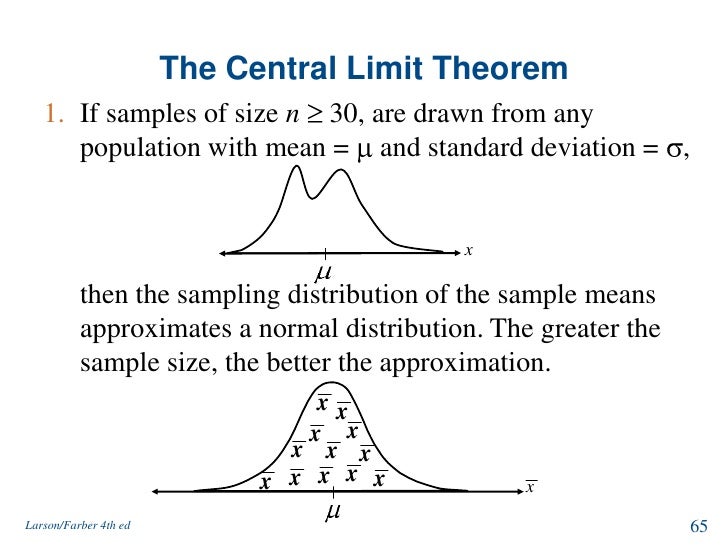 The Central Limit Theorem

1. If samples of size $n \geq 30$, are drawn from any population with mean = $\mu$ and standard deviation = $\sigma$,

$x$

$\mu$

then the sampling distribution of the sample means approximates a normal distribution. The greater the sample size, the better the approximation.

$\bar{x}$ $\bar{x}$ $\bar{x}$ $\bar{x}$ $\bar{x}$ $\bar{x}$ $\bar{x}$ $\bar{x}$ $\bar{x}$ $\bar{x}$ $\bar{x}$ $\bar{x}$

$\bar{x}$

$\mu$

Larson/Farber 4th ed

65